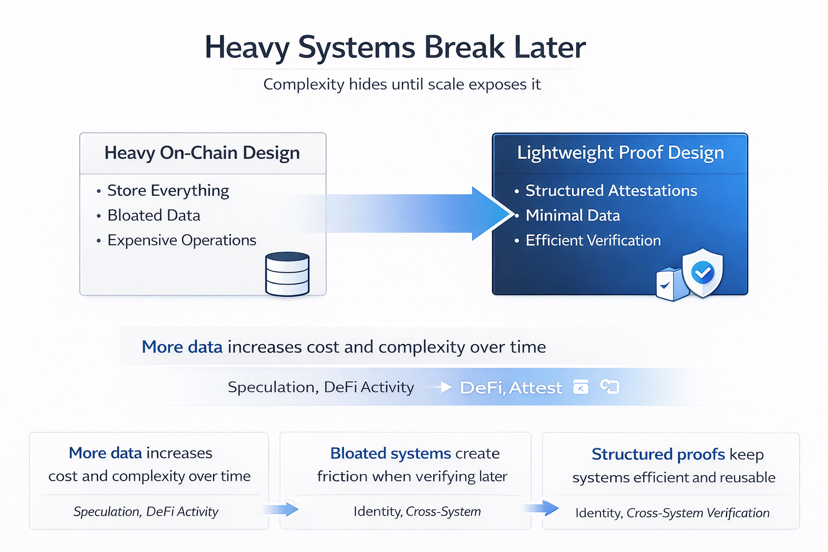 Heavy Systems Break Later

Complexity hides until scale exposes it

Heavy On-Chain Design

• Store Everything
• Bloated Data
• Expensive Operations

Lightweight Proof Design

• Structured Attestations
• Minimal Data
• Efficient Verification

More data increases cost and complexity over time

Speculation, DeFi Activity → DeFi, Attest

More data increases cost and complexity over time

Speculation, DeFi Activity

Bloated systems create friction when verifying later

Identity, Cross-System

Structured proofs keep systems efficient and reusable

Identity, Cross-System Verification